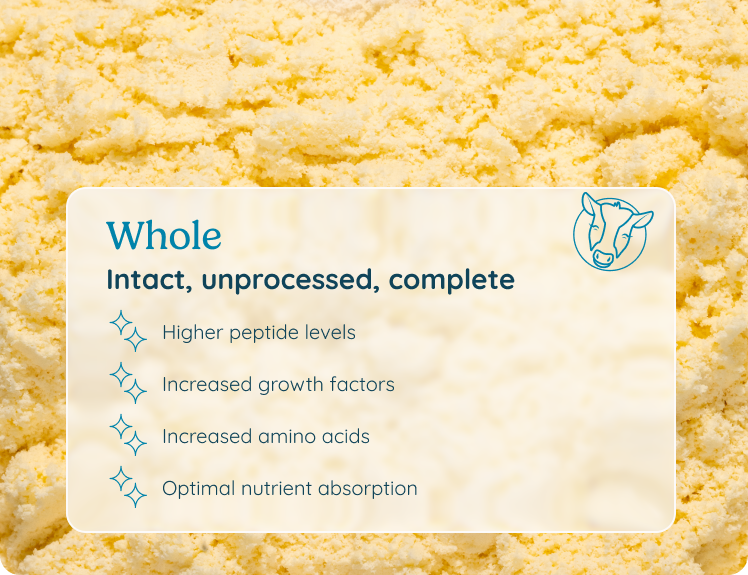 Whole

Intact, unprocessed, complete

Higher peptide levels

Increased growth factors

Increased amino acids

Optimal nutrient absorption